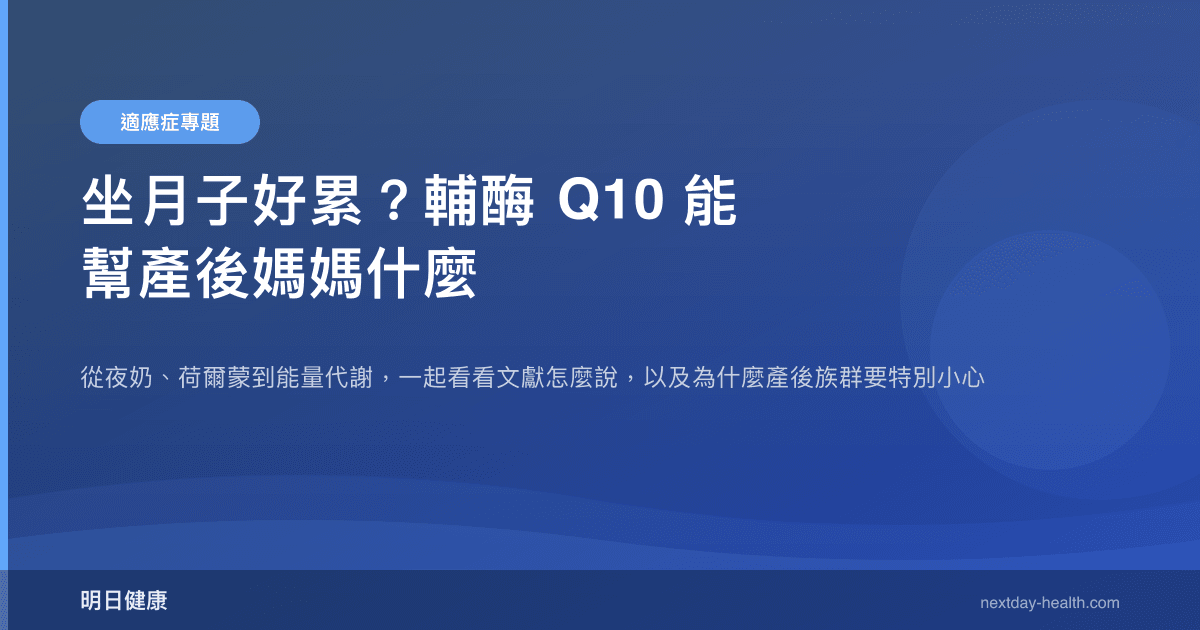 適應症專題

坐月子好累？輔酶 Q10 能幫產後媽媽什麼

從夜奶、荷爾蒙到能量代謝，一起看看文獻怎麼說，以及為什麼產後族群要特別小心

明日健康

nextday-health.com